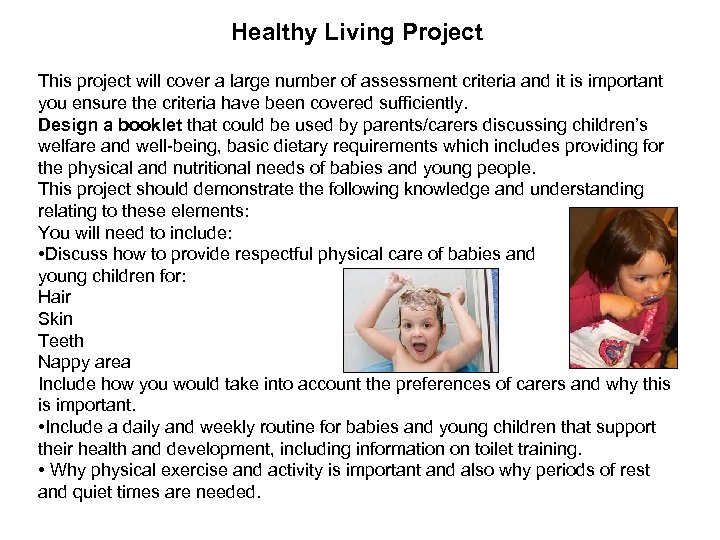 Healthy Living Project

This project will cover a large number of assessment criteria and it is important you ensure the criteria have been covered sufficiently.
Design a booklet that could be used by parents/carers discussing children's welfare and well-being, basic dietary requirements which includes providing for the physical and nutritional needs of babies and young people.
This project should demonstrate the following knowledge and understanding relating to these elements:
You will need to include:
•Discuss how to provide respectful physical care of babies and young children for:
Hair
Skin
Teeth
Nappy area
Include how you would take into account the preferences of carers and why this is important.
•Include a daily and weekly routine for babies and young children that support their health and development, including information on toilet training.
• Why physical exercise and activity is important and also why periods of rest and quiet times are needed.